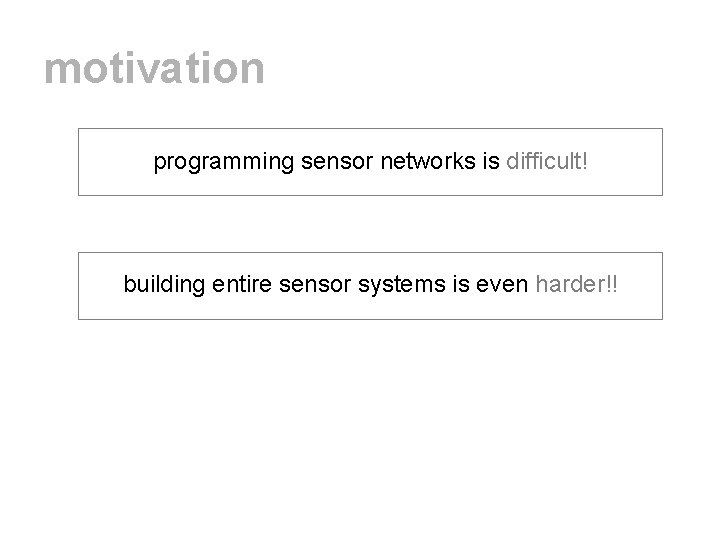 motivation

programming sensor networks is difficult!

building entire sensor systems is even harder!!